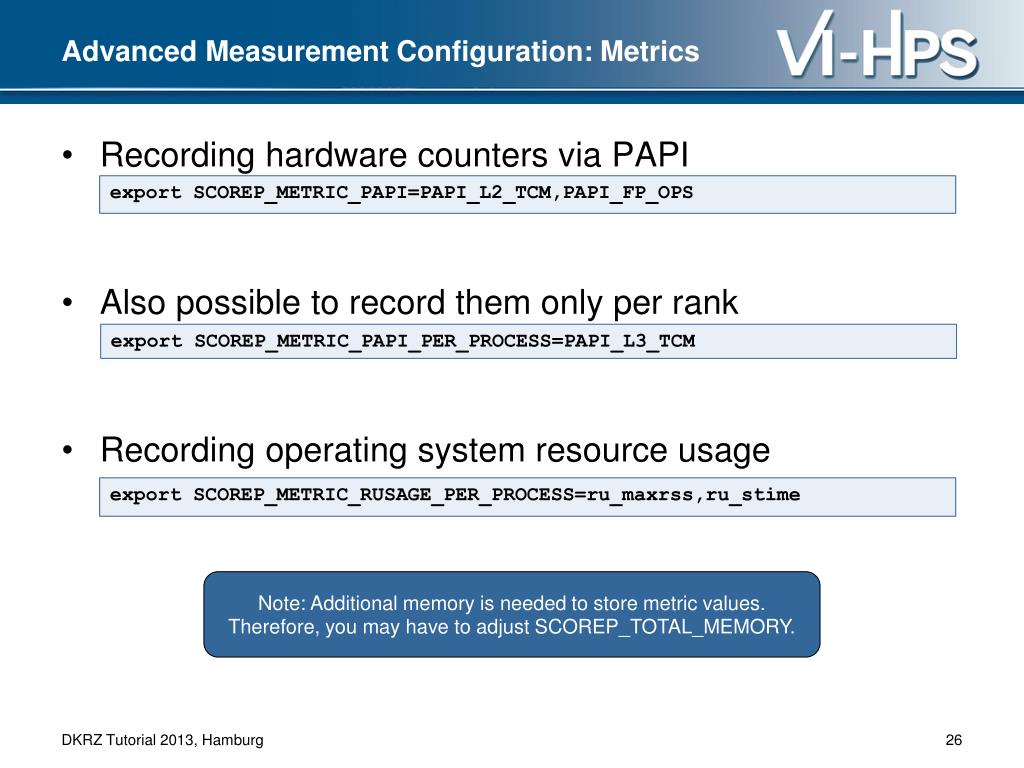 Advanced Measurement Configuration: Metrics

VI-HPS

• Recording hardware counters via PAPI

export SCOREP_METRIC_PAPI=PAPI_L2_TCM,PAPI_FP_OPS

• Also possible to record them only per rank

export SCOREP_METRIC_PAPI_PER_PROCESS=PAPI_L3_TCM

• Recording operating system resource usage

export SCOREP_METRIC_RUSAGE_PER_PROCESS=ru_maxrss,ru_stime

Note: Additional memory is needed to store metric values. Therefore, you may have to adjust SCOREP_TOTAL_MEMORY.

DKRZ Tutorial 2013, Hamburg

26